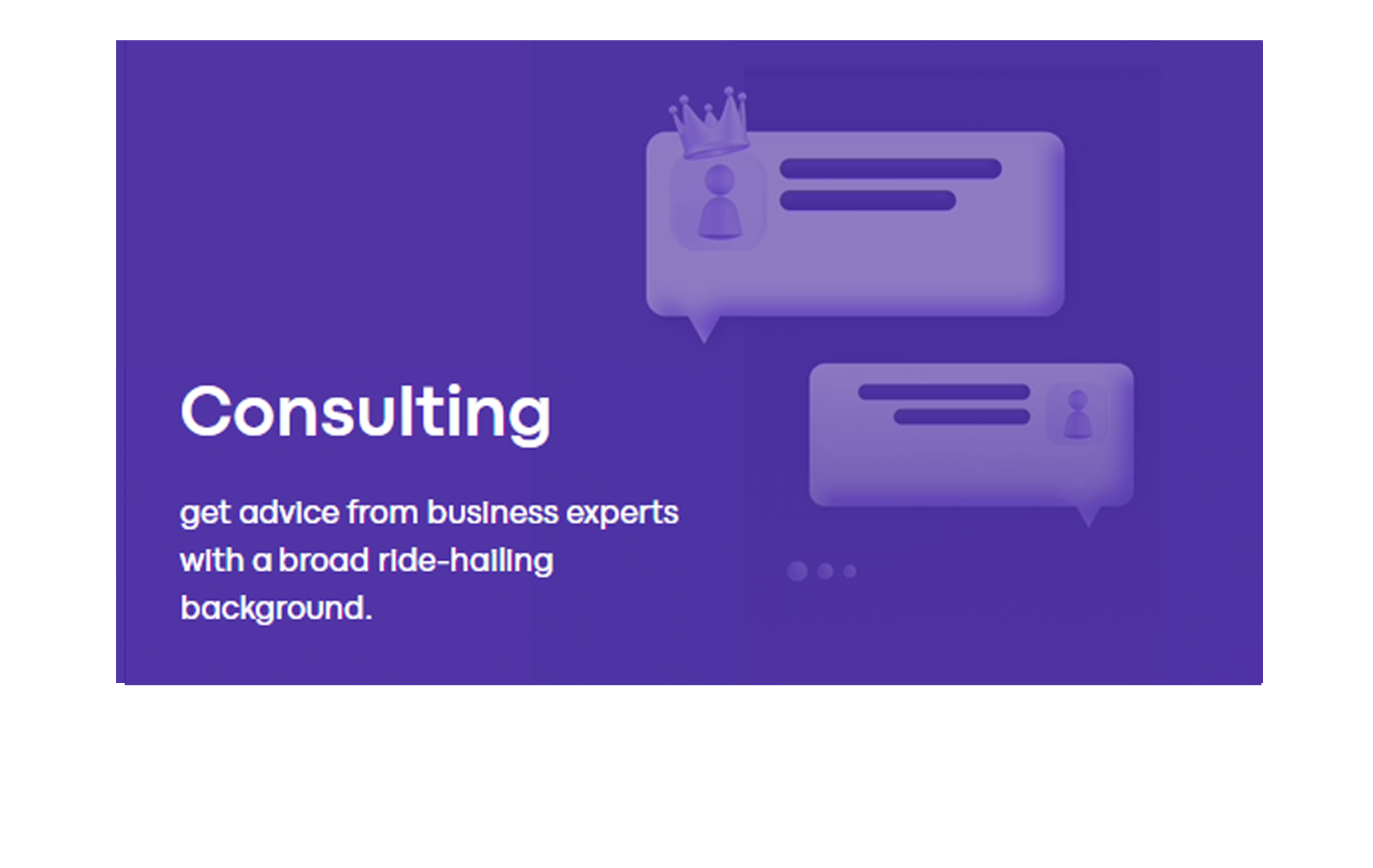 Consulting

get advice from business experts with a broad ride-hailing background.